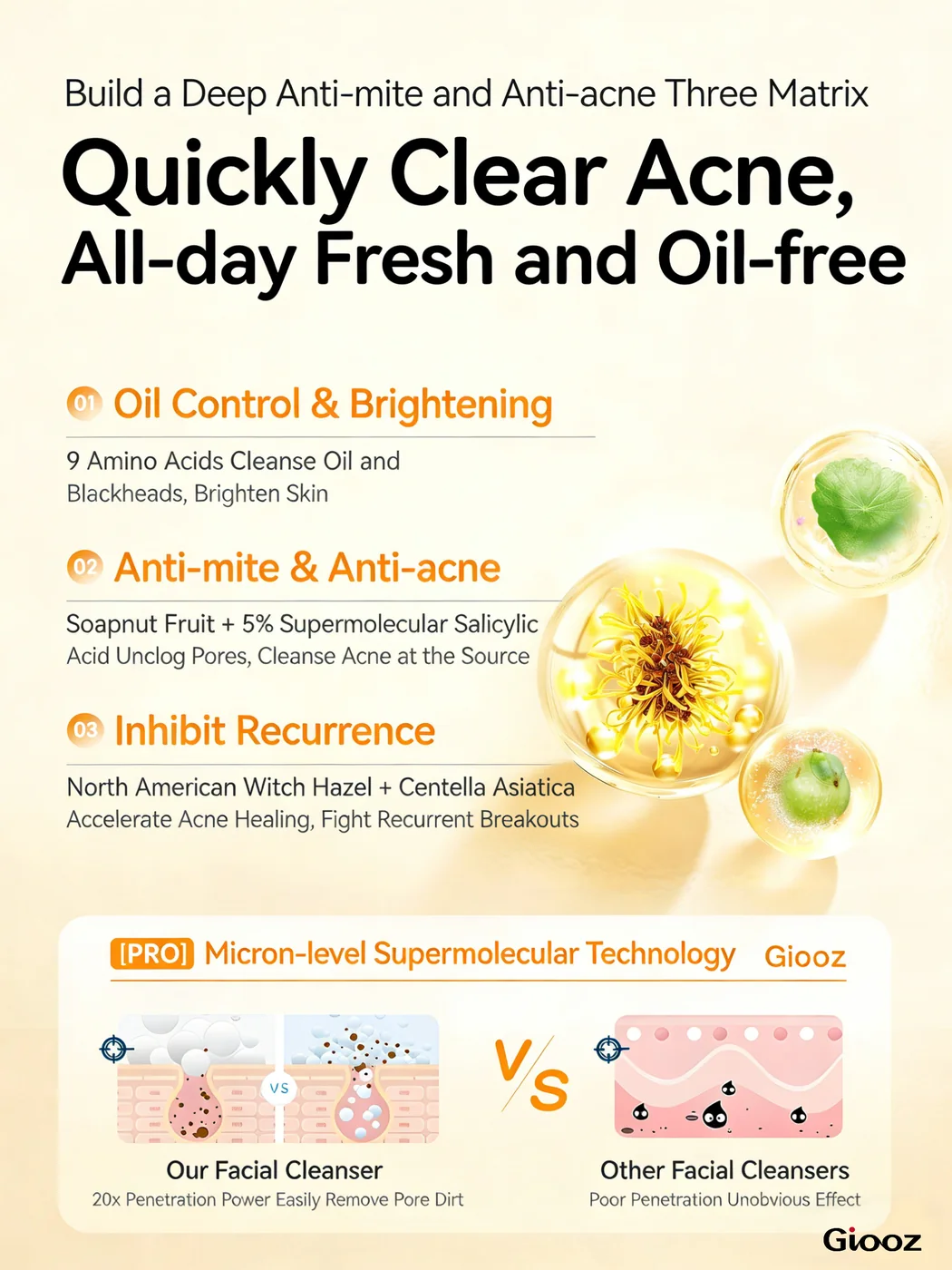 Build a Deep Anti-mite and Anti-acne Three Matrix

Quickly Clear Acne, All-day Fresh and Oil-free

01 Oil Control & Brightening

9 Amino Acids Cleanse Oil and Blackheads, Brighten Skin

02 Anti-mite & Anti-acne

Soapnut Fruit + 5% Supermolecular Salicylic Acid Unclog Pores, Cleanse Acne at the Source

03 Inhibit Recurrence

North American Witch Hazel + Centella Asiatica Accelerate Acne Healing, Fight Recurrent Breakouts

[PRO] Micron-level Supermolecular Technology Giooz

VS

VS

Our Facial Cleanser
20x Penetration Power Easily Remove Pore Dirt

Other Facial Cleansers
Poor Penetration Unobvious Effect

Giooz